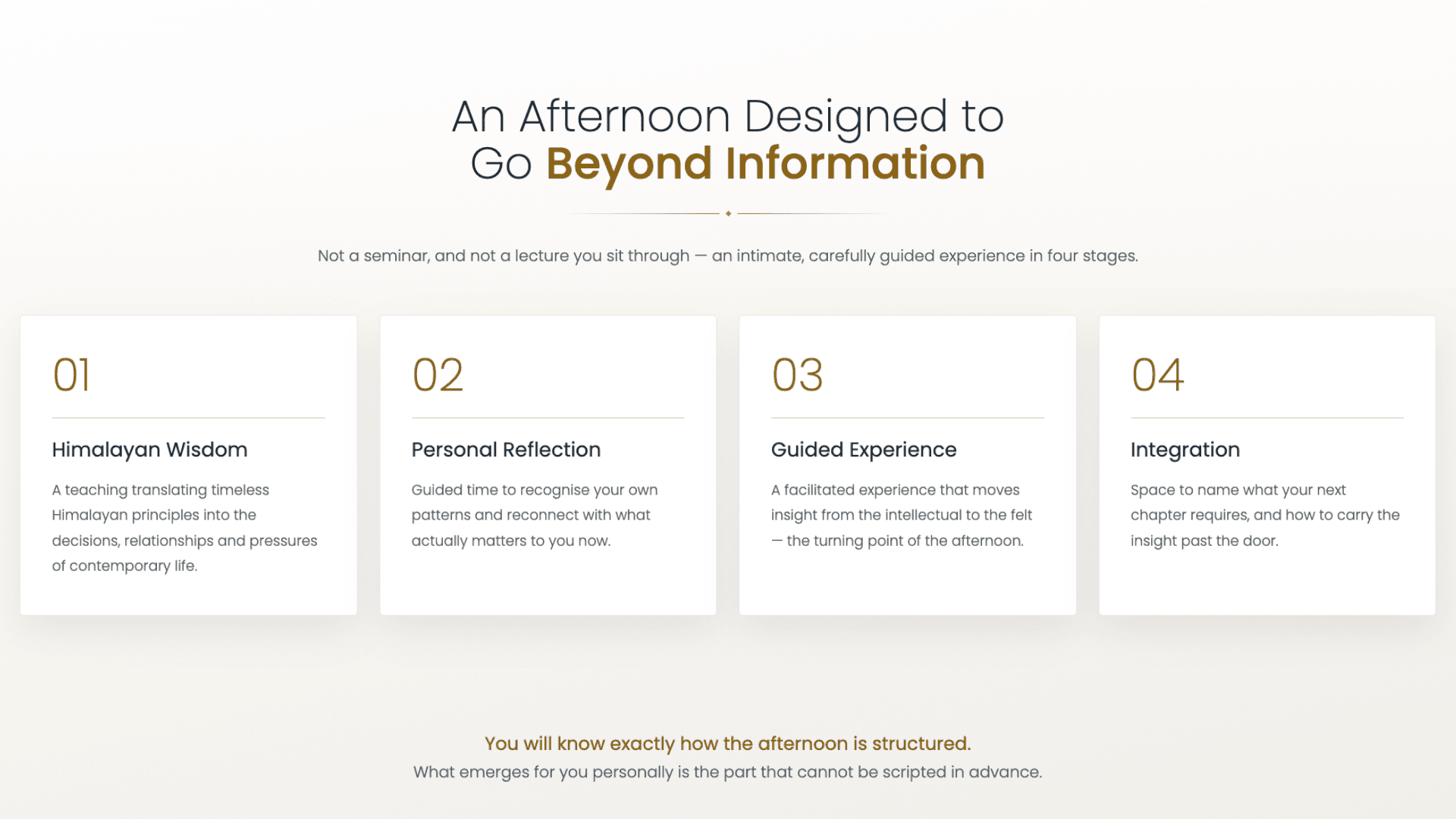 An Afternoon Designed to Go Beyond Information

Not a seminar, and not a lecture you sit through — an intimate, carefully guided experience in four stages.

01

Himalayan Wisdom

A teaching translating timeless Himalayan principles into the decisions, relationships and pressures of contemporary life.

02

Personal Reflection

Guided time to recognise your own patterns and reconnect with what actually matters to you now.

03

Guided Experience

A facilitated experience that moves insight from the intellectual to the felt — the turning point of the afternoon.

04

Integration

Space to name what your next chapter requires, and how to carry the insight past the door.

You will know exactly how the afternoon is structured.
What emerges for you personally is the part that cannot be scripted in advance.